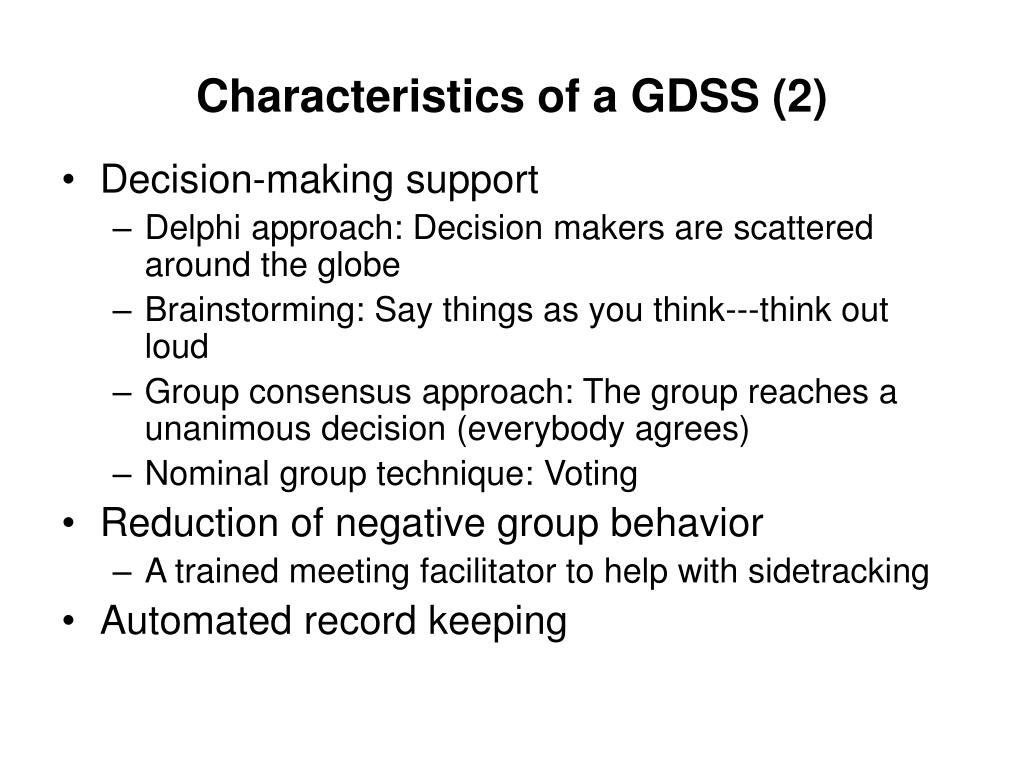 Characteristics of a GDSS (2)

• Decision-making support
– Delphi approach: Decision makers are scattered around the globe
– Brainstorming: Say things as you think---think out loud
– Group consensus approach: The group reaches a unanimous decision (everybody agrees)
– Nominal group technique: Voting
• Reduction of negative group behavior
– A trained meeting facilitator to help with sidetracking
• Automated record keeping